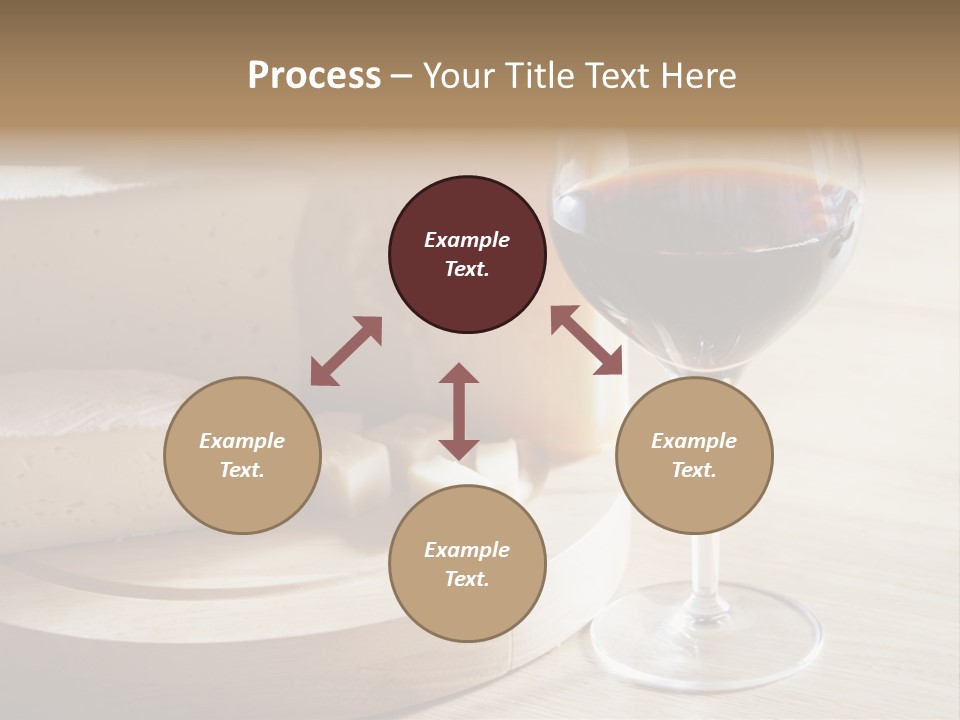 Process – Your Title Text Here

Example Text.

Example Text.

Example Text.

Example Text.